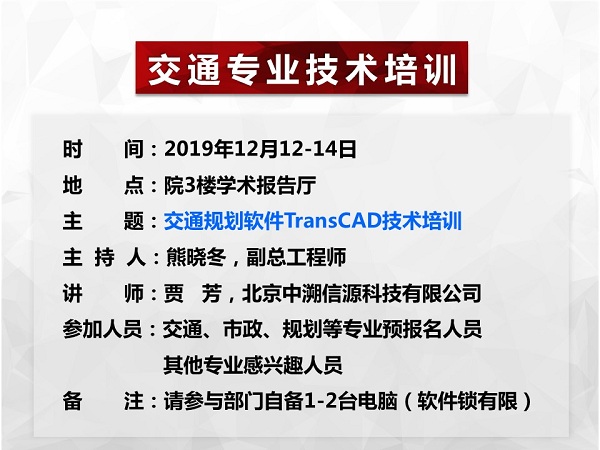 交通专业技术培训

时　　间：2019年12月12-14日
地　　点：院3楼学术报告厅
主　　题：交通规划软件TransCAD技术培训
主 持 人：熊晓冬，副总工程师
讲　　师：贾　芳，北京中溯信源科技有限公司
参加人员：交通、市政、规划等专业预报名人员
其他专业感兴趣人员
备　　注：请参与部门自备1-2台电脑（软件锁有限）